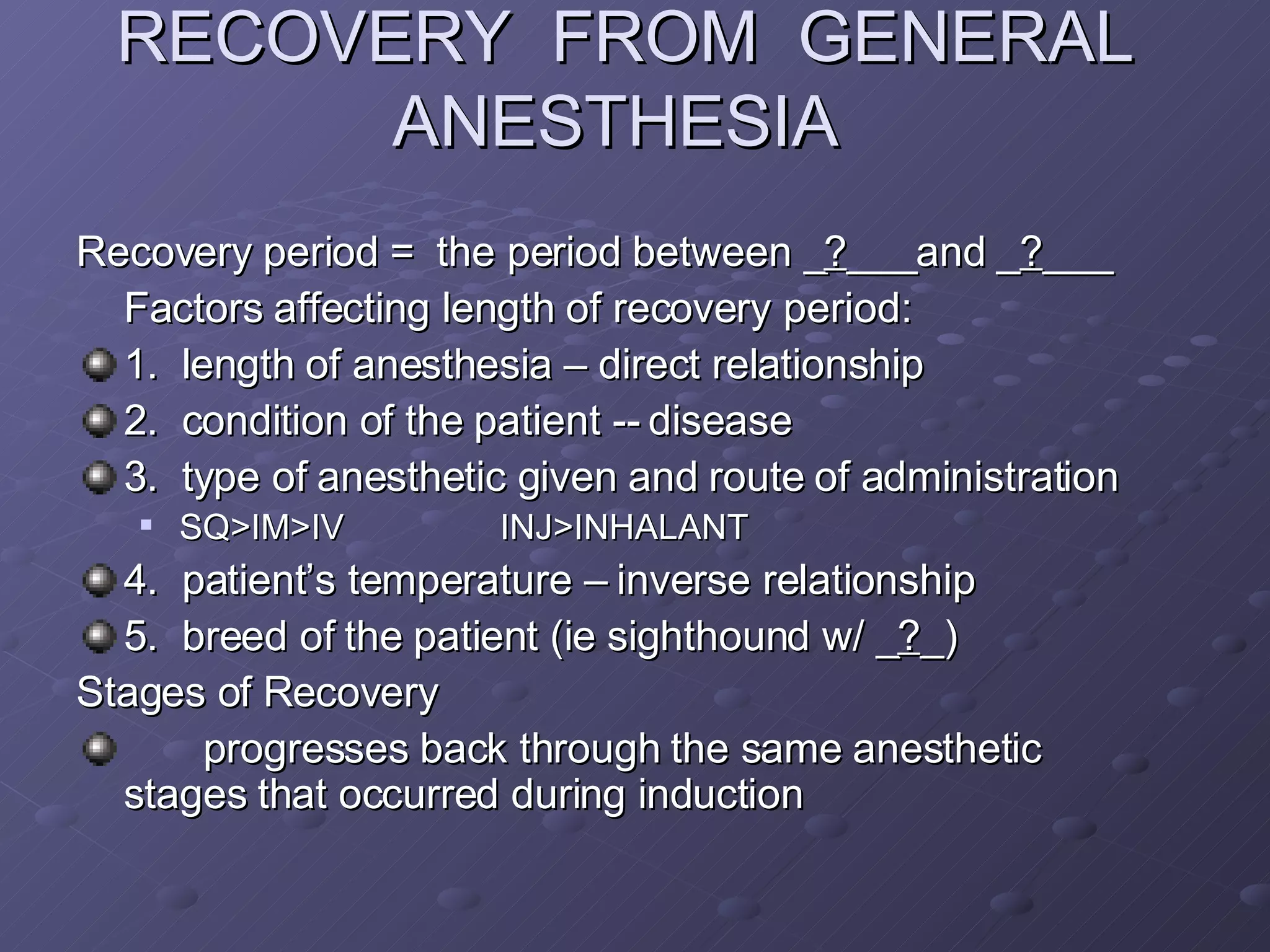 RECOVERY FROM GENERAL ANESTHESIA

Recovery period = the period between _?___and _?___

Factors affecting length of recovery period:

1. length of anesthesia – direct relationship
2. condition of the patient -- disease
3. type of anesthetic given and route of administration
SQ>IM>IV INJ>INHALANT
4. patient's temperature – inverse relationship
5. breed of the patient (ie sighthound w/ _?_)

Stages of Recovery

progresses back through the same anesthetic stages that occurred during induction